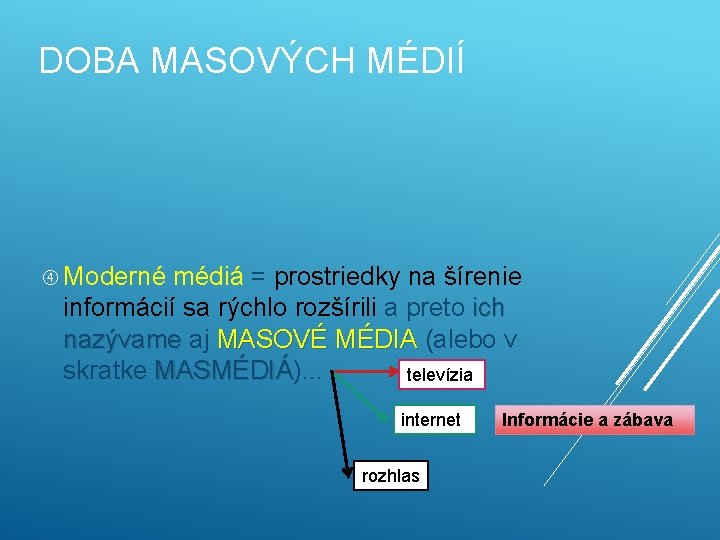 DOBA MASOVÝCH MÉDIÍ

④ Moderné médiá = prostriedky na šírenie informácií sa rýchlo rozšírili a preto ich nazývame aj MASOVÉ MÉDIA (alebo v skratke MASMÉDIÁ)...

televízia

internet

Informácie a zábava

rozhlas